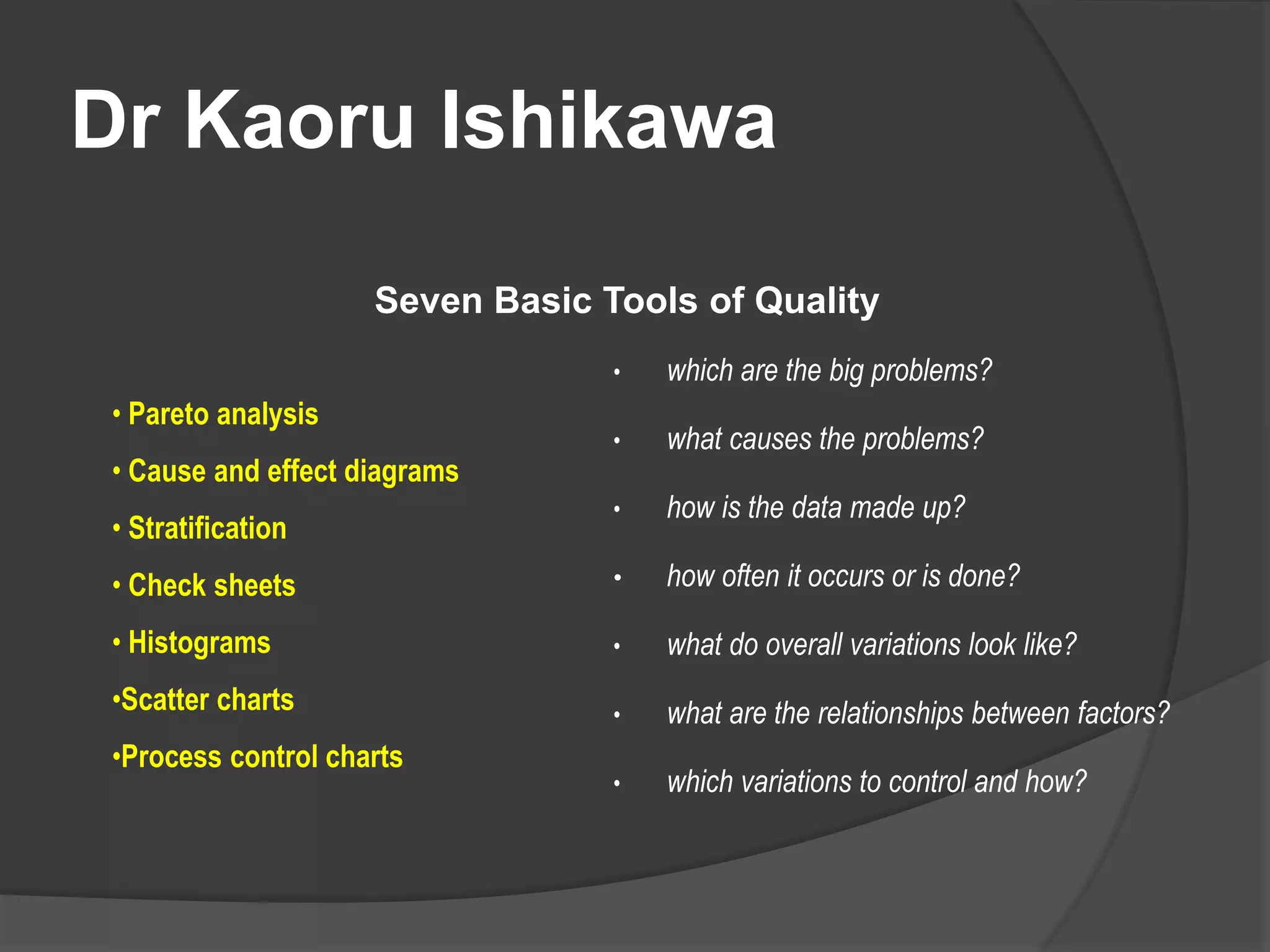 Dr Kaoru Ishikawa

Seven Basic Tools of Quality

• Pareto analysis
• Cause and effect diagrams
• Stratification
• Check sheets
• Histograms
•Scatter charts
•Process control charts

• which are the big problems?
• what causes the problems?
• how is the data made up?
• how often it occurs or is done?
• what do overall variations look like?
• what are the relationships between factors?
• which variations to control and how?